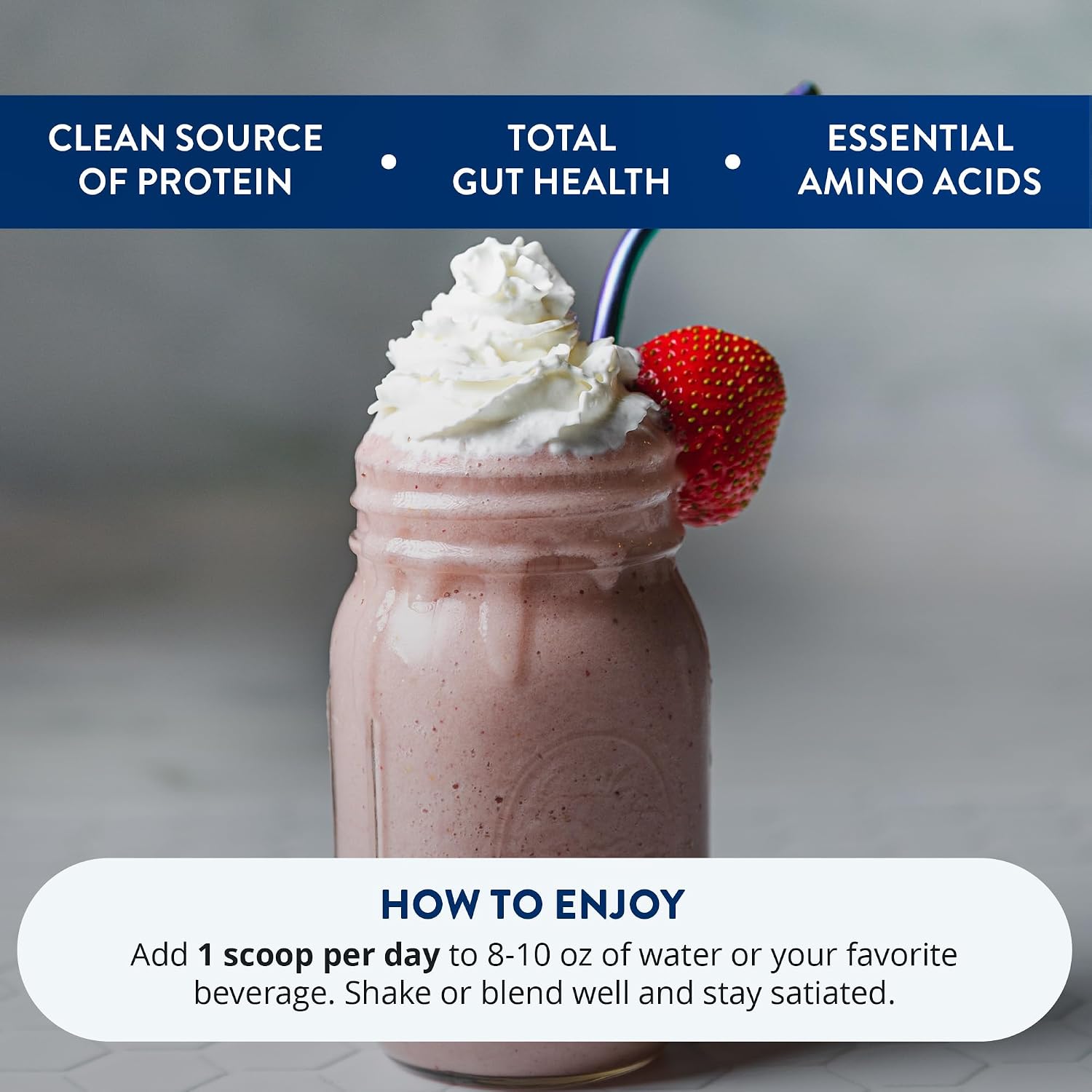 CLEAN SOURCE OF PROTEIN • TOTAL GUT HEALTH • ESSENTIAL AMINO ACIDS

HOW TO ENJOY

Add 1 scoop per day to 8-10 oz of water or your favorite beverage. Shake or blend well and stay satiated.